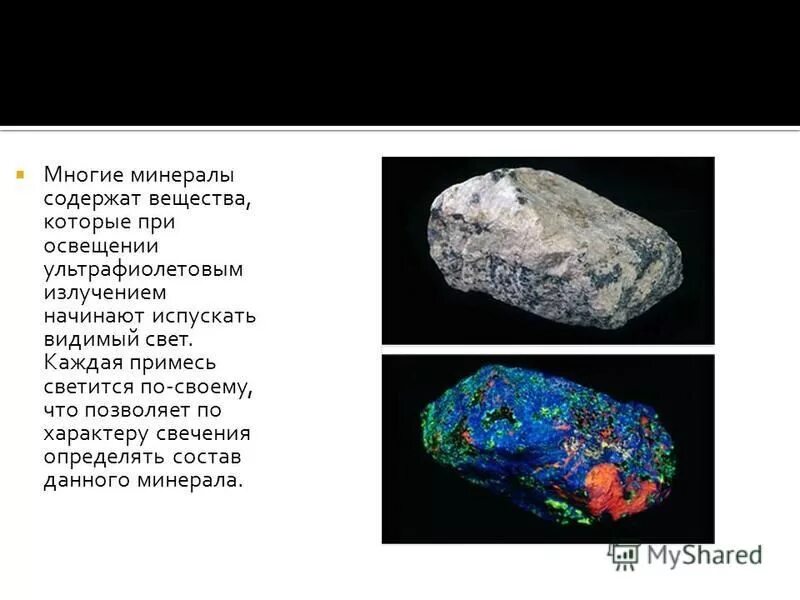 Многие минералы содержат вещества, которые при освещении ультрафиолетовым излучением начинают испускать видимый свет. Каждая примесь светится по-своему, что позволяет по характеру свечения определять состав данного минерала.

MyShared